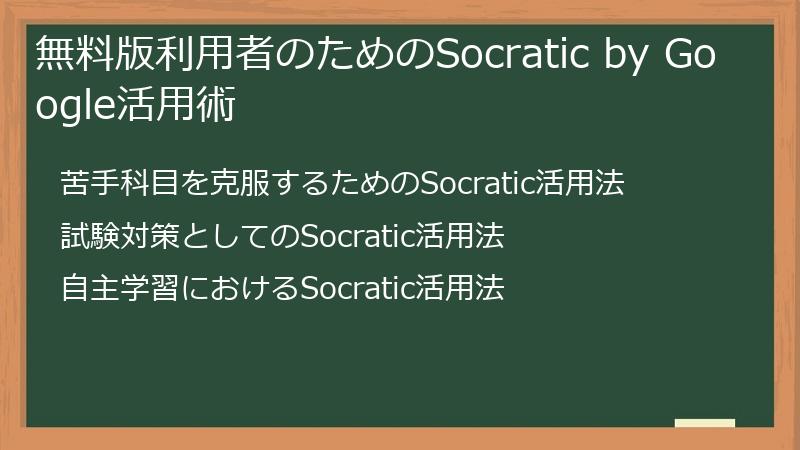 無料版利用者のためのSocratic by Google活用術

苦手科目を克服するためのSocratic活用法

試験対策としてのSocratic活用法

自主学習におけるSocratic活用法